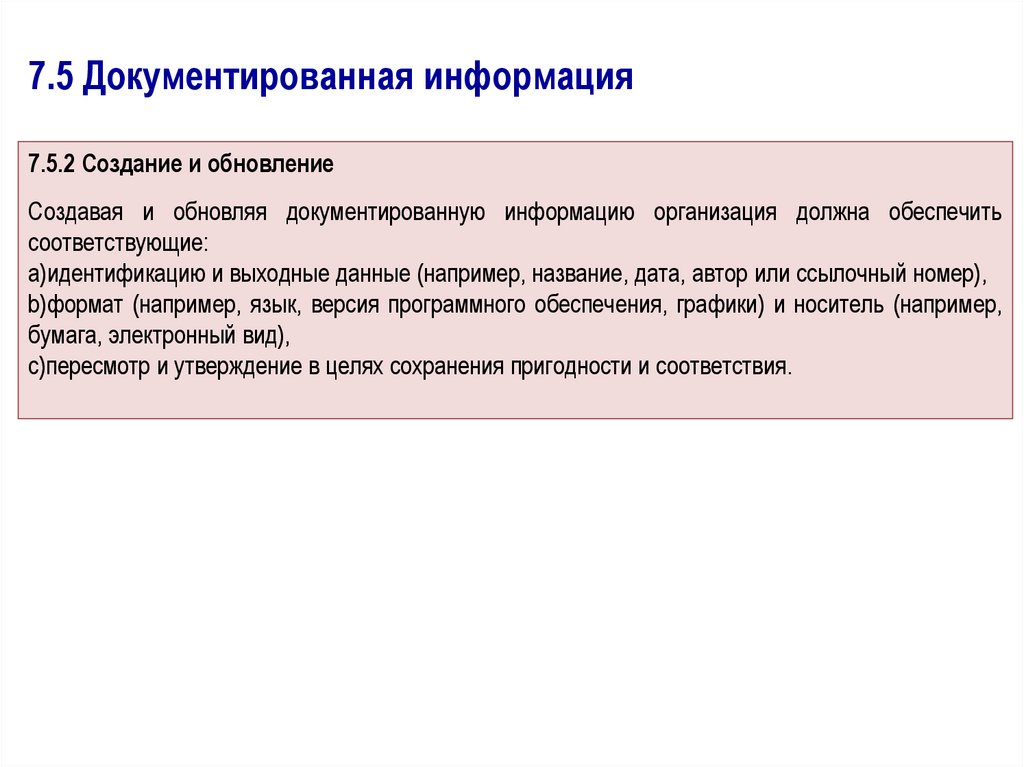 7.5 Документированная информация

7.5.2 Создание и обновление

Создавая и обновляя документированную информацию организация должна обеспечить соответствующие:
a)идентификацию и выходные данные (например, название, дата, автор или ссылочный номер),
b)формат (например, язык, версия программного обеспечения, графики) и носитель (например, бумага, электронный вид),
c)пересмотр и утверждение в целях сохранения пригодности и соответствия.